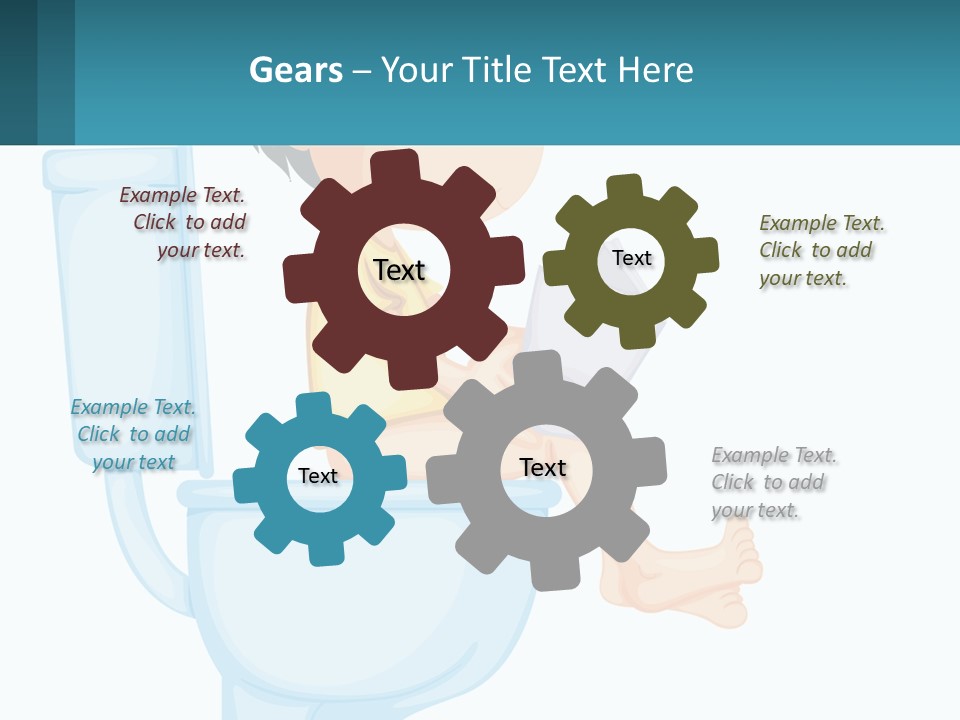 Gears – Your Title Text Here

Example Text. Click to add your text.

Text

Text

Example Text. Click to add your text.

Example Text. Click to add your text

Text

Text

Example Text. Click to add your text.